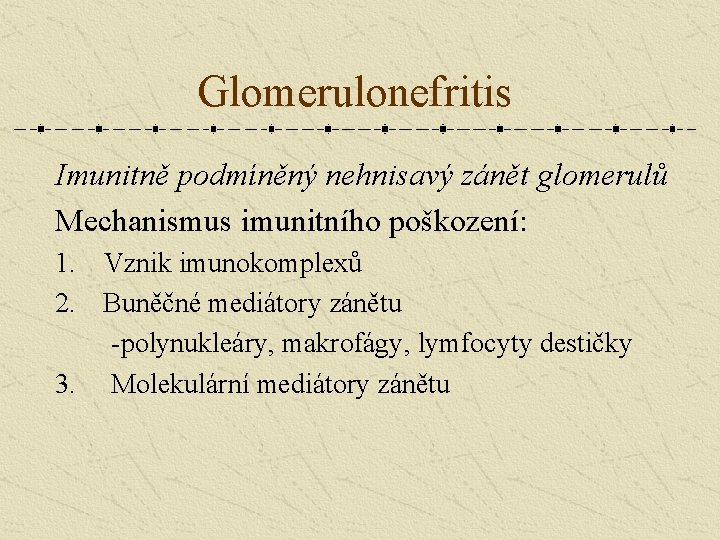 Glomerulonefritis

Imunitně podmíněný nehnisavý zánět glomerulů

Mechanismus imunitního poškození:

1. Vznik imunokomplexů
2. Buněčné mediátory zánětu
-polynukleáry, makrofágy, lymfocyty destičky
3. Molekulární mediátory zánětu